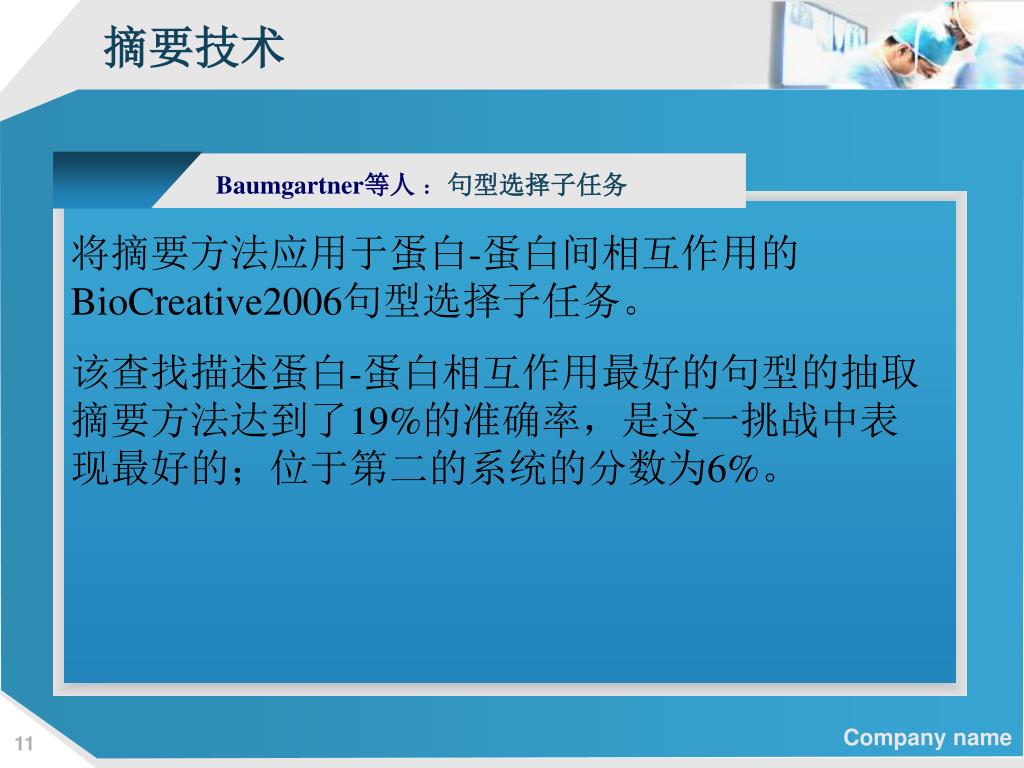 摘要技术

Baumgartner等人 ： 句型选择子任务

将摘要方法应用于蛋白-蛋白间相互作用的BioCreative2006句型选择子任务。

该查找描述蛋白-蛋白相互作用最好的句型的抽取摘要方法达到了19%的准确率，是这一挑战中表现最好的；位于第二的系统的分数为6%。

11

Company name